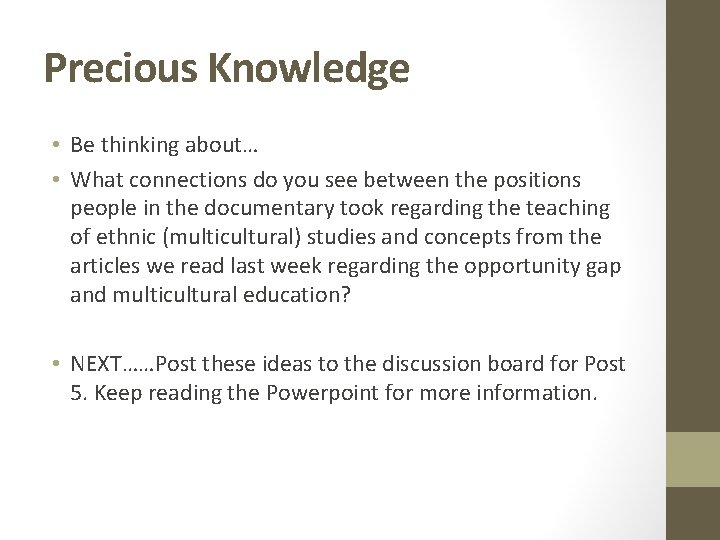 Precious Knowledge

• Be thinking about…
• What connections do you see between the positions people in the documentary took regarding the teaching of ethnic (multicultural) studies and concepts from the articles we read last week regarding the opportunity gap and multicultural education?

• NEXT……Post these ideas to the discussion board for Post 5. Keep reading the Powerpoint for more information.